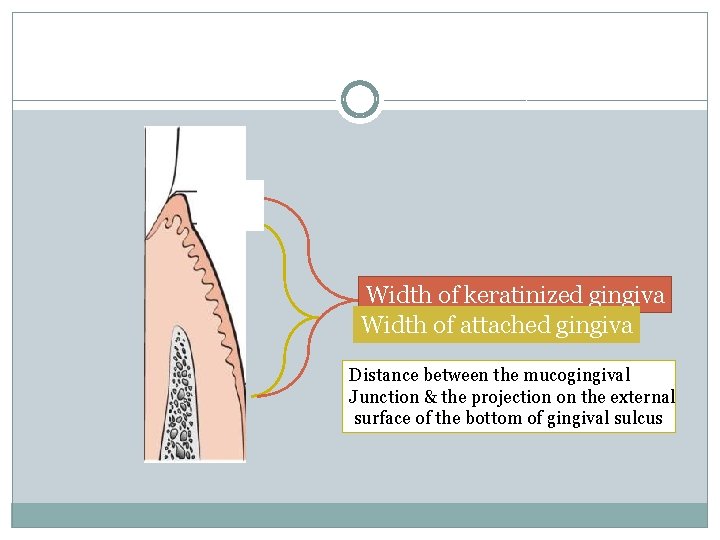 Width of keratinized gingiva
Width of attached gingiva

Distance between the mucogingival Junction & the projection on the external surface of the bottom of gingival sulcus